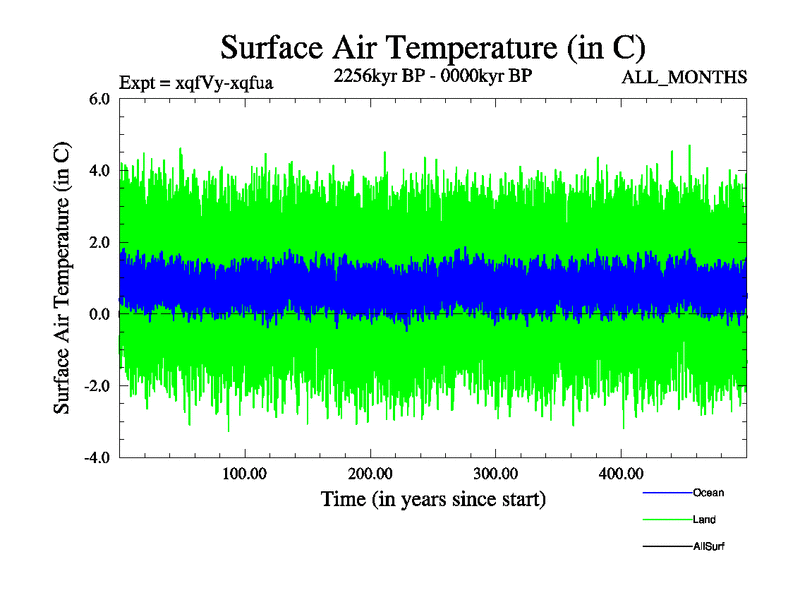 Surface Air Temperature (in C)

Expt = xqfVy-xqfua
2256kyr BP - 0000kyr BP
ALL_MONTHS

Surface Air Temperature (in C)

6.0
4.0
2.0
0.0
-2.0
-4.0

100.00
200.00
300.00
400.00

Time (in years since start)

Ocean
Land
AllSurf